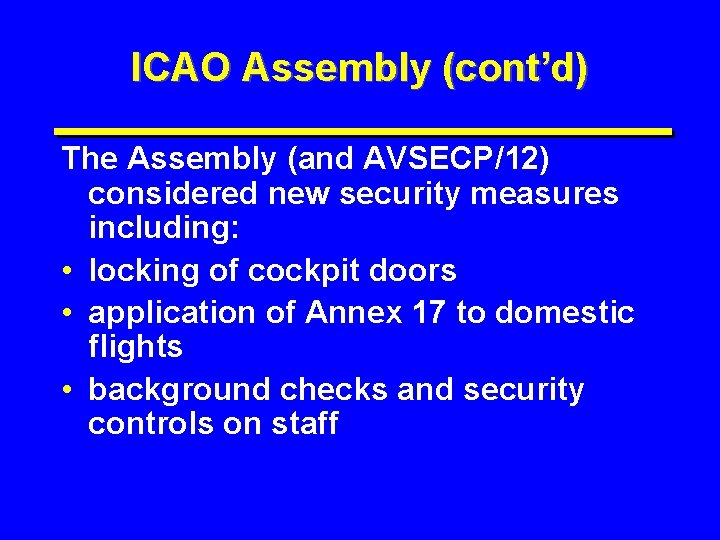 ICAO Assembly (cont’d)

The Assembly (and AVSECP/12) considered new security measures including:

• locking of cockpit doors
• application of Annex 17 to domestic flights
• background checks and security controls on staff